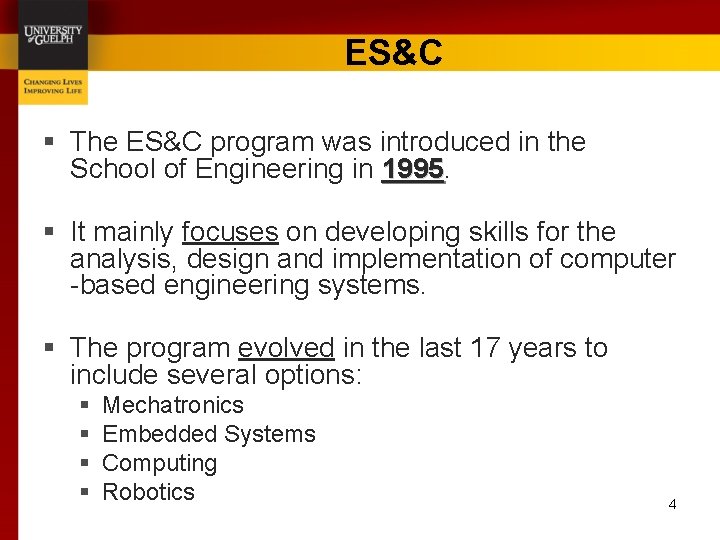 UNIVERSITY of GUELPH

CHANGING LIVES IMPROVING LIFE

ES&C

▪ The ES&C program was introduced in the School of Engineering in 1995.

▪ It mainly focuses on developing skills for the analysis, design and implementation of computer -based engineering systems.

▪ The program evolved in the last 17 years to include several options:
▪ Mechatronics
▪ Embedded Systems
▪ Computing
▪ Robotics

4